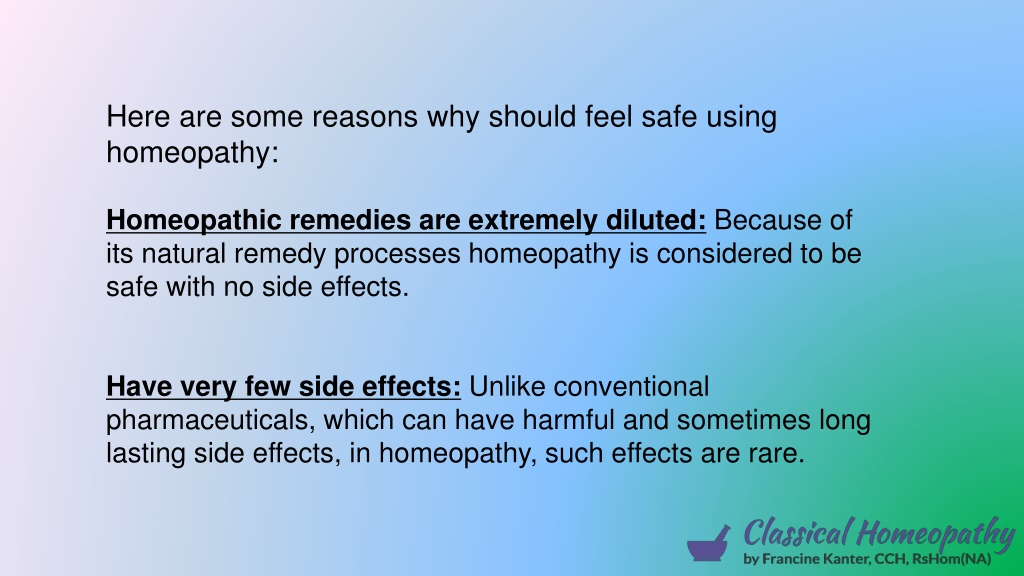 Here are some reasons why should feel safe using homeopathy:

Homeopathic remedies are extremely diluted: Because of its natural remedy processes homeopathy is considered to be safe with no side effects.

Have very few side effects: Unlike conventional pharmaceuticals, which can have harmful and sometimes long lasting side effects, in homeopathy, such effects are rare.

Classical Homeopathy
by Francine Kanter, CCH, RsHom(NA)